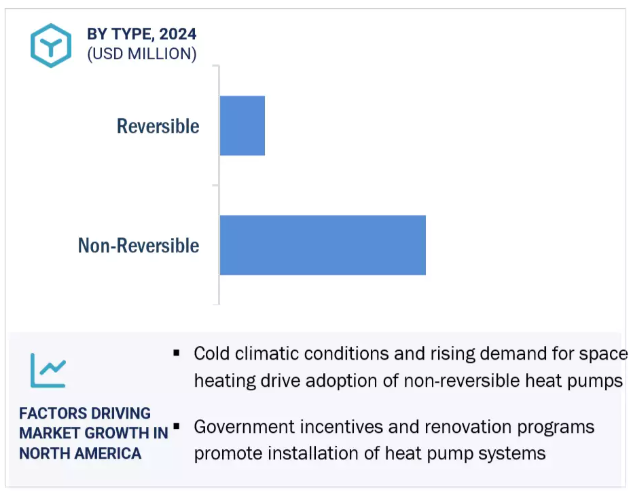 BY TYPE, 2024
(USD MILLION)

Reversible

Non-Reversible

FACTORS DRIVING MARKET GROWTH IN NORTH AMERICA

▪ Cold climatic conditions and rising demand for space heating drive adoption of non-reversible heat pumps

▪ Government incentives and renovation programs promote installation of heat pump systems